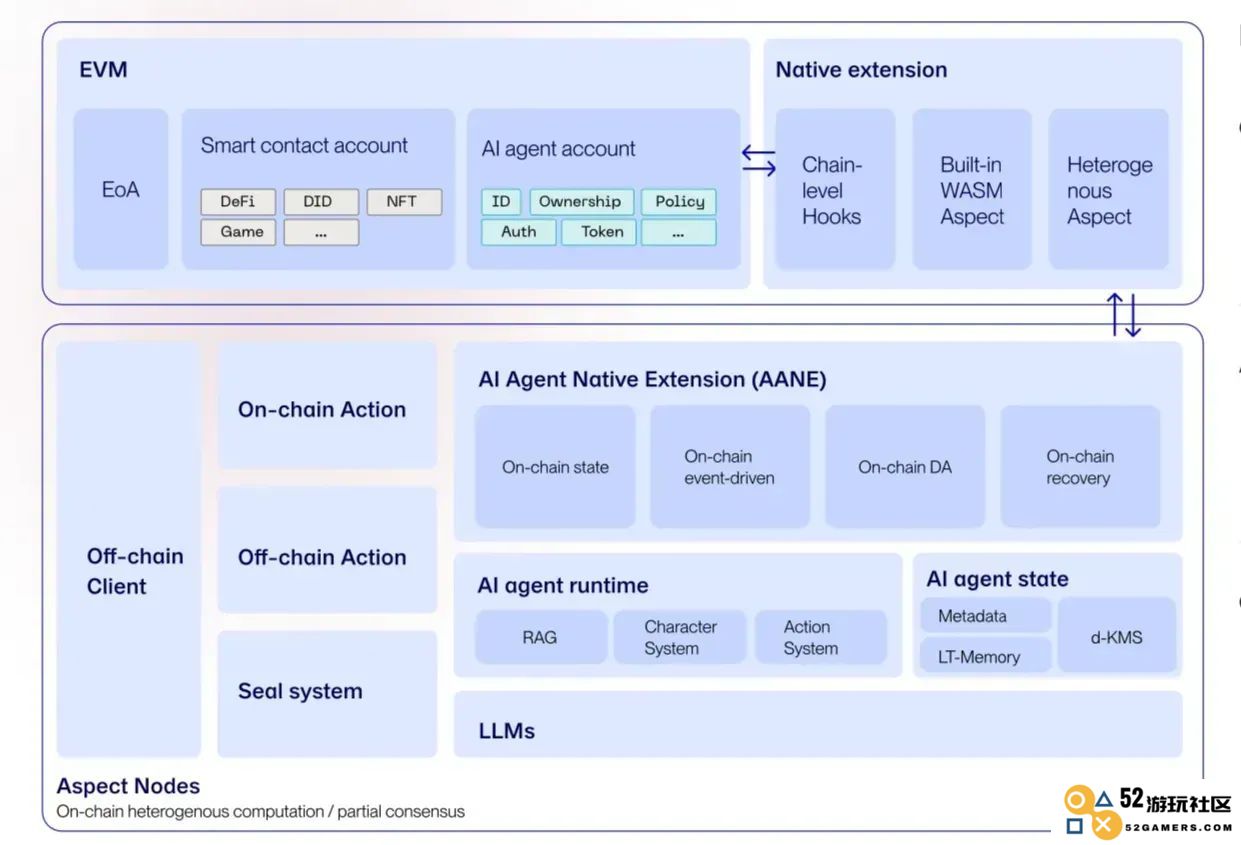 EVM

EoA

Smart contact account

DeFi DID NFT Game ...

AI agent account

ID Ownership Policy Auth Token ...

Native extension

Chain-level Hooks

Built-in WASM Aspect

Heterogenous Aspect

Off-chain Client

On-chain Action

Off-chain Action

Seal system

AI Agent Native Extension (AANE)

On-chain state

On-chain event-driven

On-chain DA

On-chain recovery

AI agent runtime

RAG

Character System

Action System

AI agent state

Metadata

LT-Memory

d-KMS

LLMs

Aspect Nodes
On-chain heterogenous computation / partial consensus

52游玩社区
52GAMERS.COM